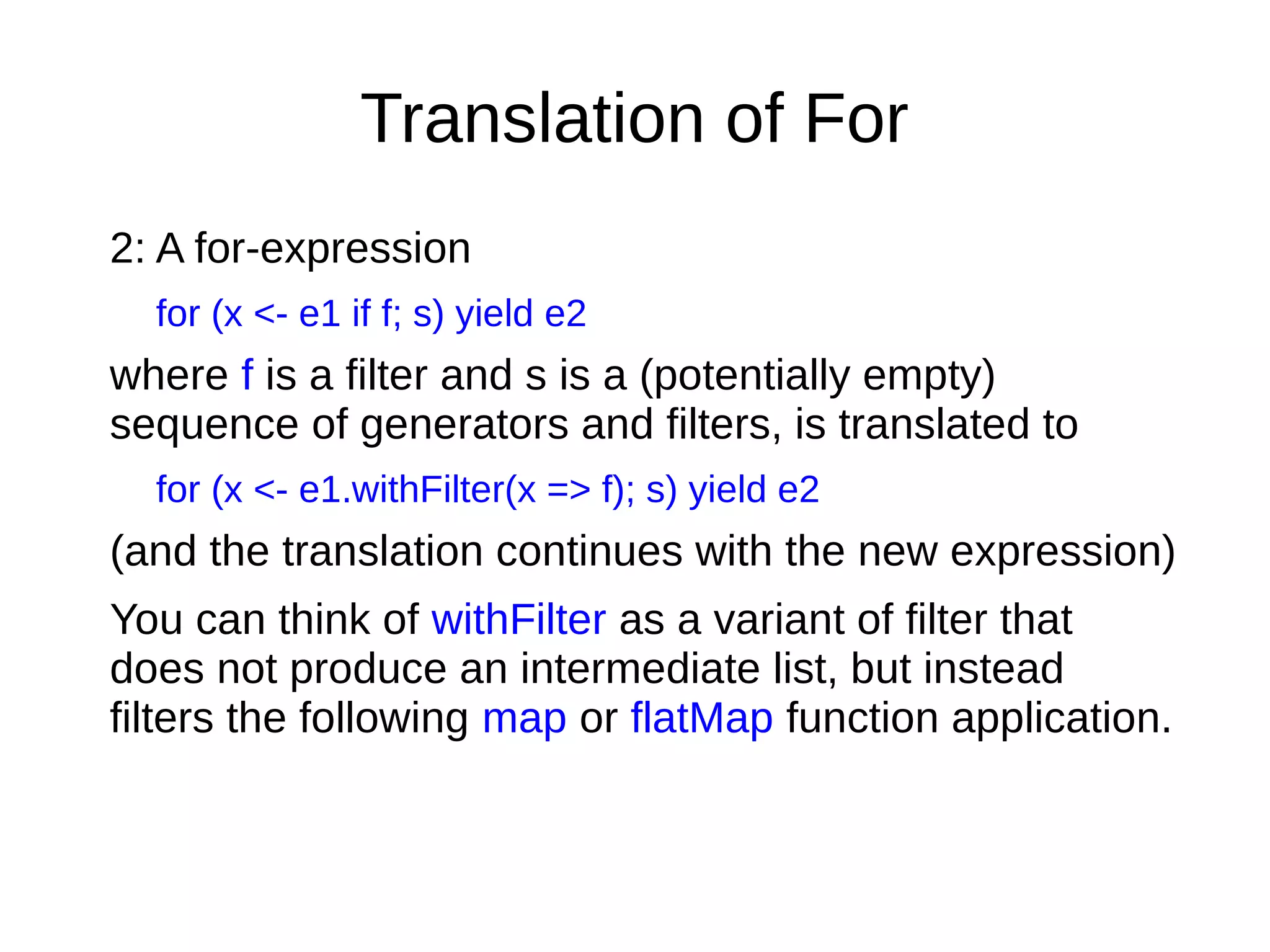 Translation of For

2: A for-expression

for (x <- e1 if f; s) yield e2

where f is a filter and s is a (potentially empty) sequence of generators and filters, is translated to

for (x <- e1.withFilter(x => f); s) yield e2

(and the translation continues with the new expression)

You can think of withFilter as a variant of filter that does not produce an intermediate list, but instead filters the following map or flatMap function application.